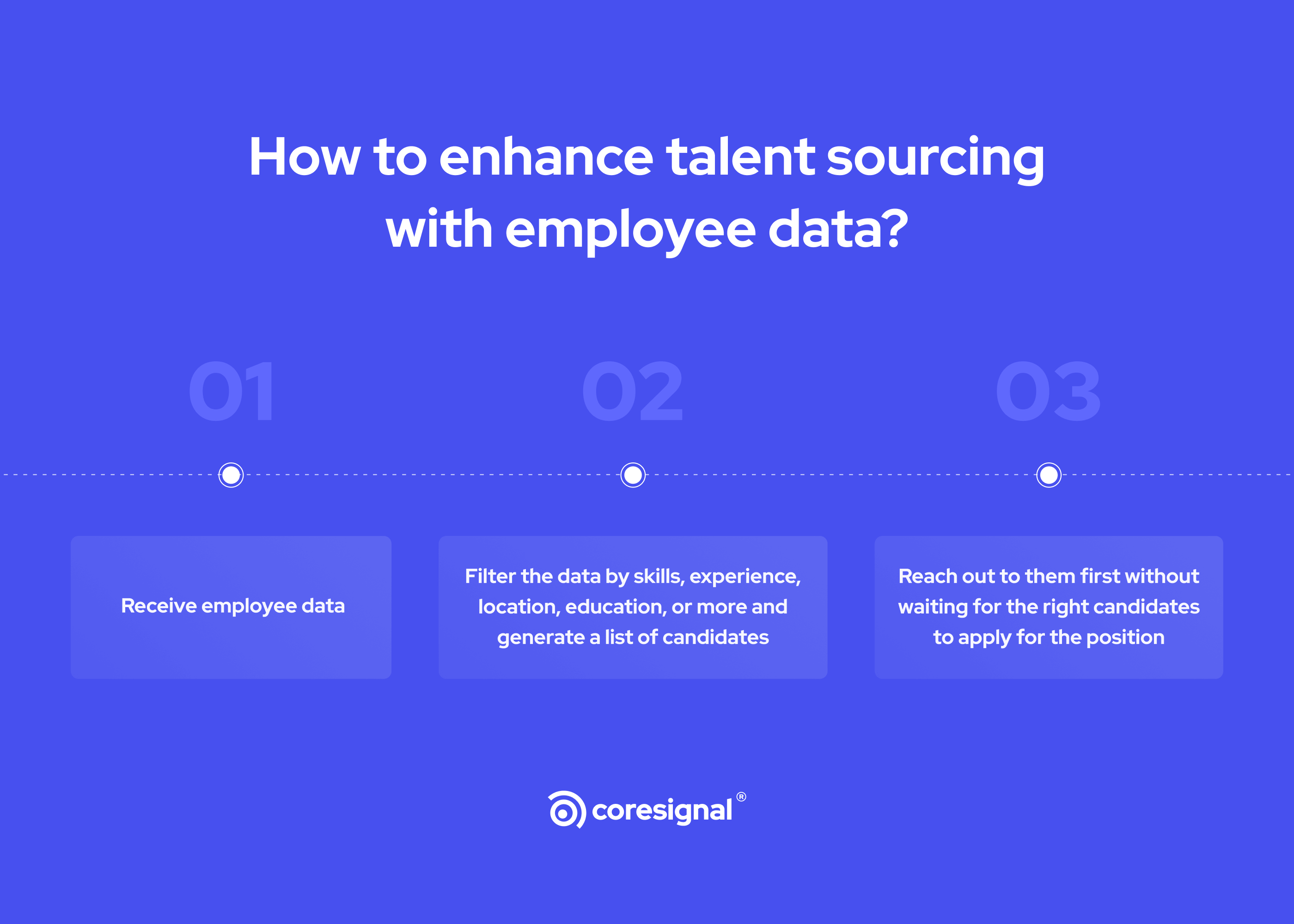 How to enhance talent sourcing with employee data?

01

Receive employee data

02

Filter the data by skills, experience, location, education, or more and generate a list of candidates

03

Reach out to them first without waiting for the right candidates to apply for the position

coresignal®